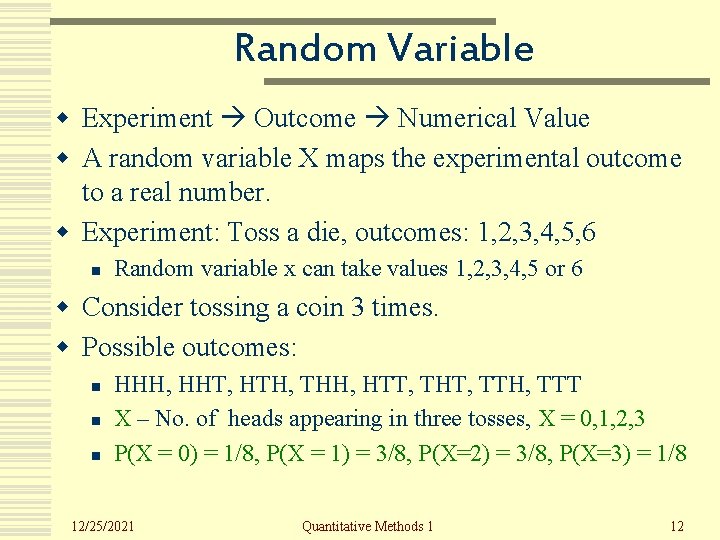 Random Variable

Experiment → Outcome → Numerical Value

A random variable X maps the experimental outcome to a real number.

Experiment: Toss a die, outcomes: 1,2,3,4,5,6

Random variable x can take values 1,2,3,4,5 or 6

Consider tossing a coin 3 times.

Possible outcomes:

HHH, HHT, HTH, THH, HTT, THT, TTH, TTT

X – No. of heads appearing in three tosses, X = 0,1,2,3

P(X = 0) = 1/8, P(X = 1) = 3/8, P(X=2) = 3/8, P(X=3) = 1/8

12/25/2021 Quantitative Methods 1 12